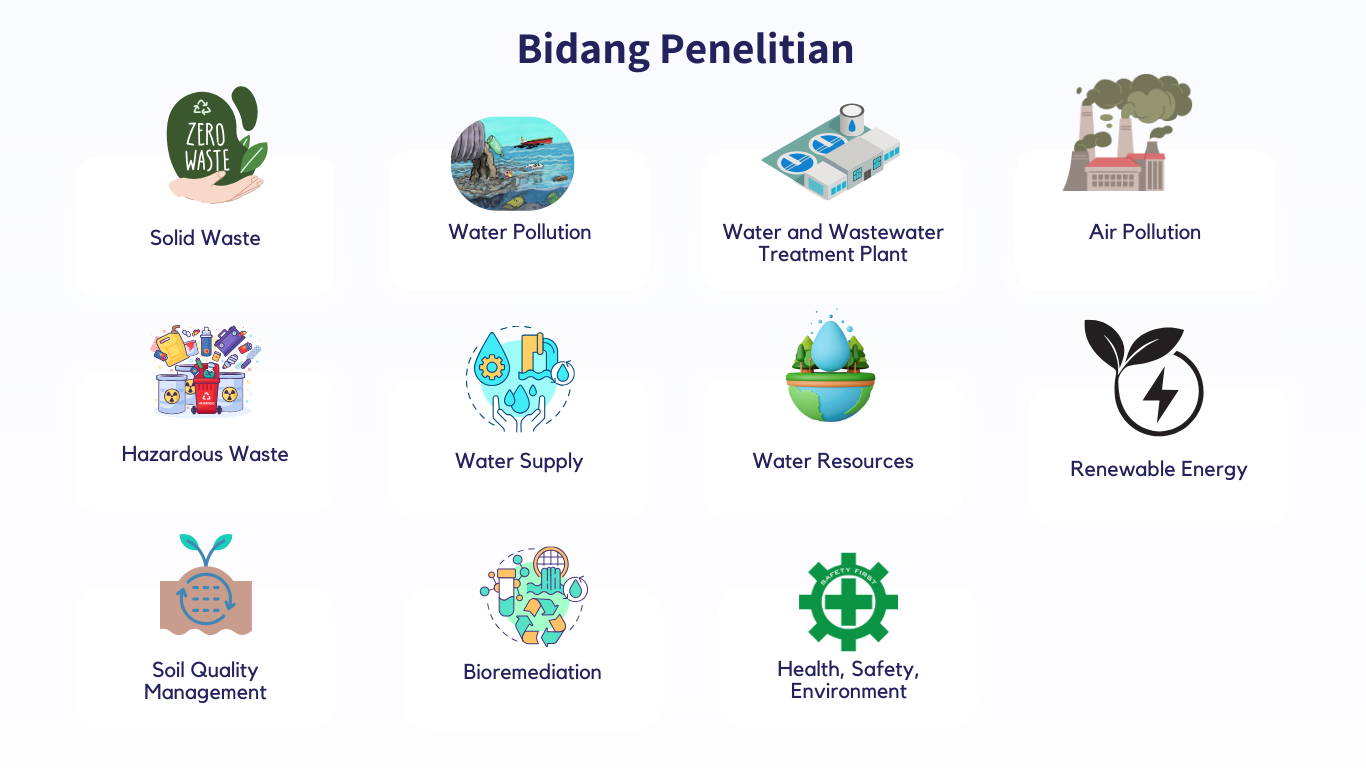 Bidang Penelitian

ZERO WASTE

Solid Waste

Water Pollution

Water and Wastewater Treatment Plant

Air Pollution

Hazardous Waste

Water Supply

Water Resources

Renewable Energy

Soil Quality Management

Bioremediation

SAFETY FIRST

Health, Safety, Environment